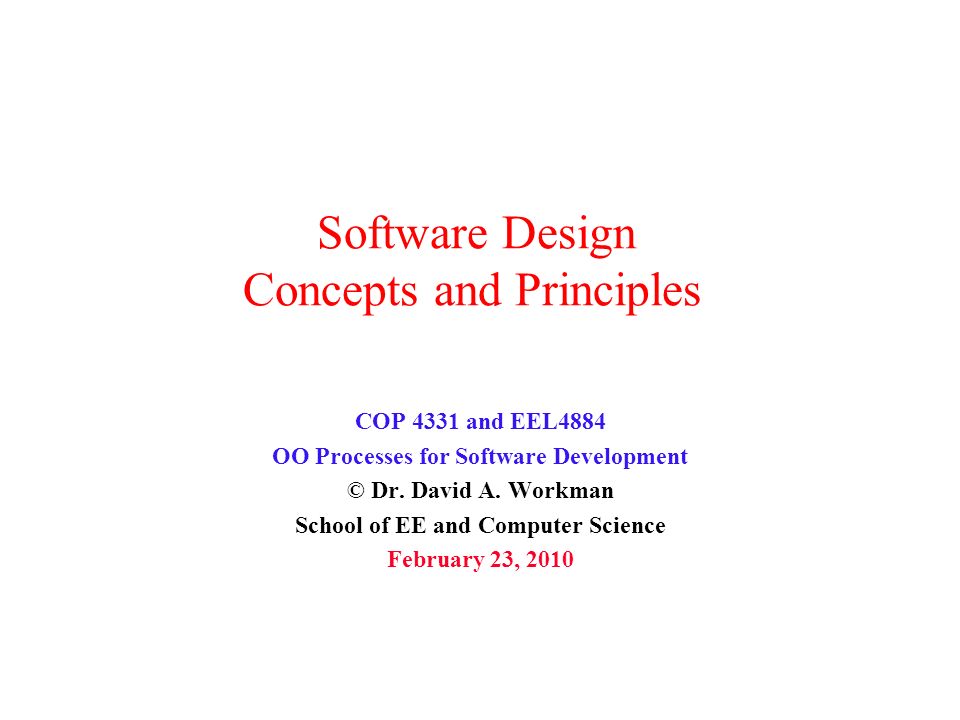 Software Design
Concepts and Principles

COP 4331 and EEL4884
OO Processes for Software Development
© Dr. David A. Workman
School of EE and Computer Science
February 23, 2010